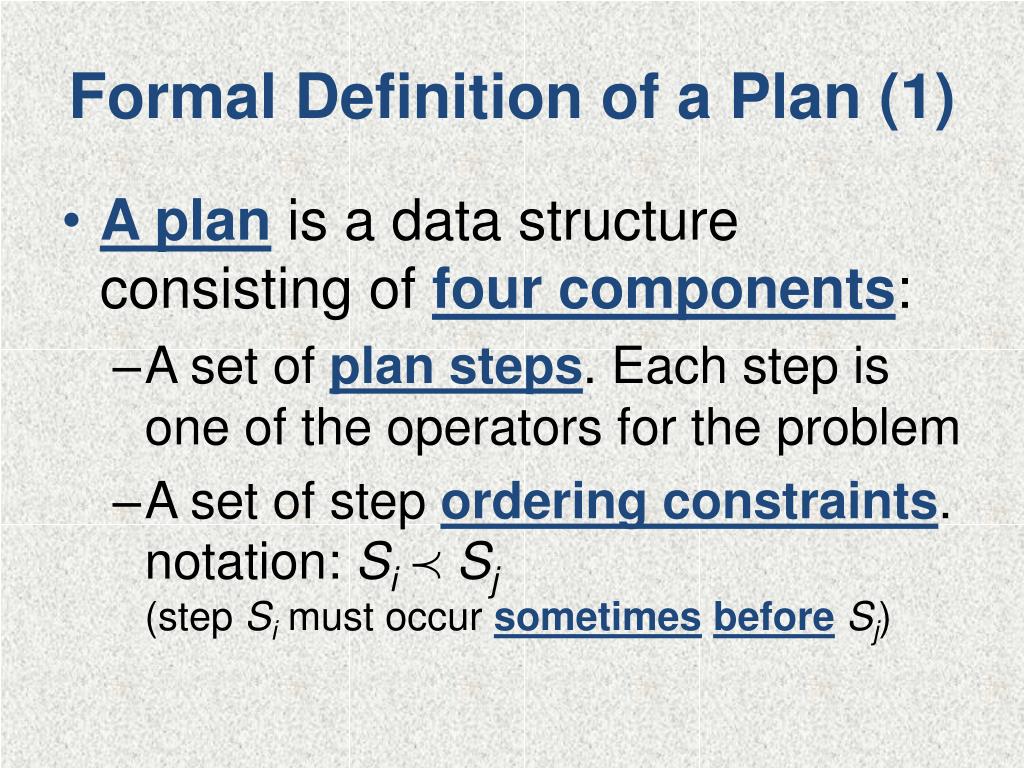 Formal Definition of a Plan (1)

• A plan is a data structure consisting of four components:

– A set of plan steps. Each step is one of the operators for the problem

– A set of step ordering constraints. notation: $S_i \prec S_j$ (step $S_i$ must occur sometimes before $S_j$)